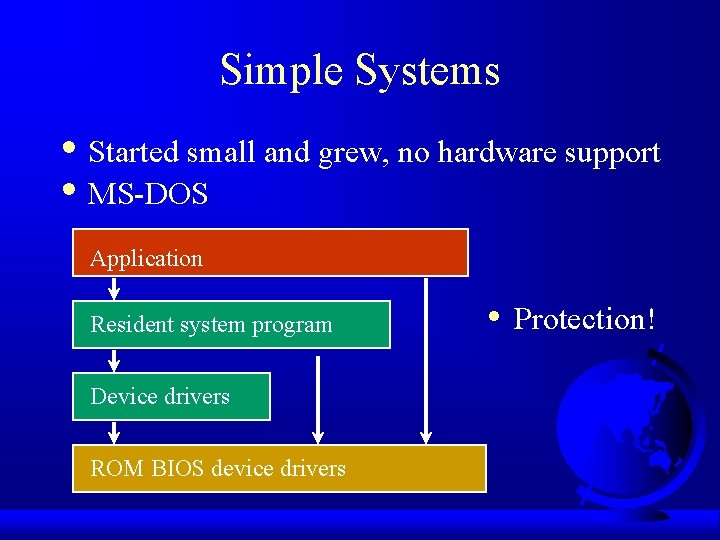 Simple Systems

• Started small and grew, no hardware support
• MS-DOS

Application

Resident system program

Device drivers

ROM BIOS device drivers

• Protection!